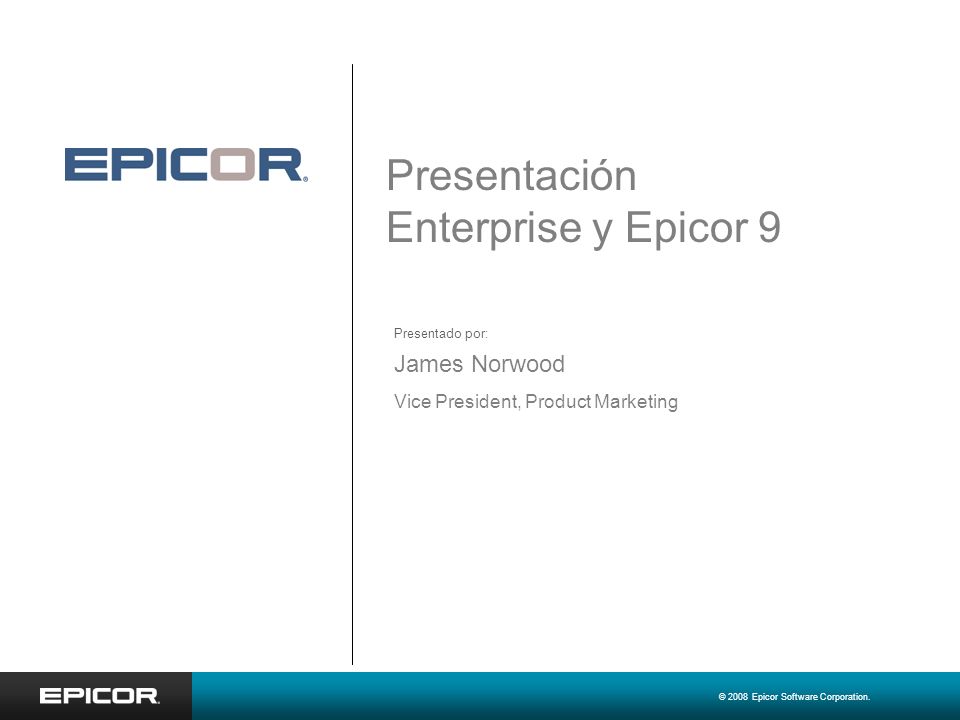 EPICOR®

Presentación Enterprise y Epicor 9

Presentado por:

James Norwood

Vice President, Product Marketing

EPICOR®

© 2008 Epicor Software Corporation.